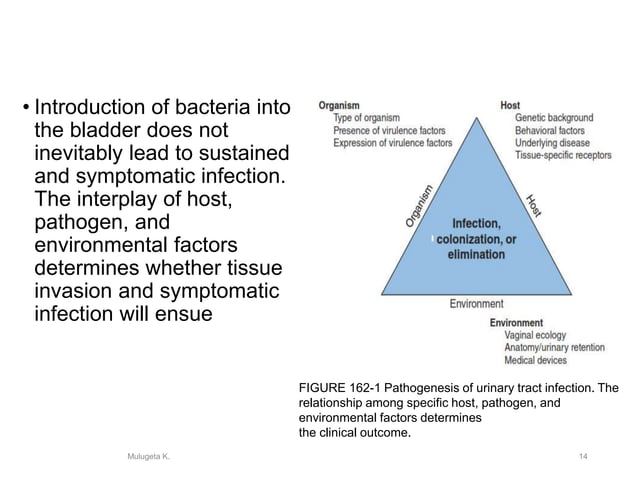 • Introduction of bacteria into the bladder does not inevitably lead to sustained and symptomatic infection. The interplay of host, pathogen, and environmental factors determines whether tissue invasion and symptomatic infection will ensue

Organism
Type of organism
Presence of virulence factors
Expression of virulence factors

Host
Genetic background
Behavioral factors
Underlying disease
Tissue-specific receptors

Organism

Host

Infection, colonization, or elimination

Environment

Environment
Vaginal ecology
Anatomy/urinary retention
Medical devices

FIGURE 162-1 Pathogenesis of urinary tract infection. The relationship among specific host, pathogen, and environmental factors determines
the clinical outcome.

Mulugeta K.

14